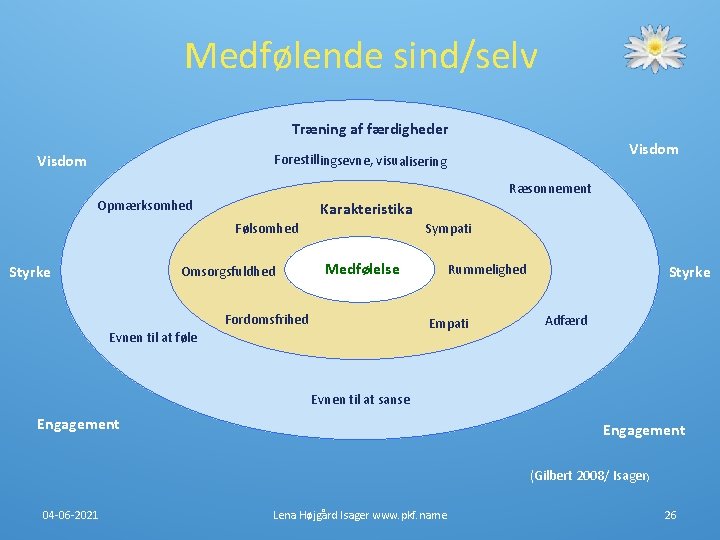 Medfølende sind/selv

Træning af færdigheder

Visdom

Visdom

Forestillingsevne, visualisering

Ræsonnement

Opmærksomhed

Karakteristika

Følsomhed

Sympati

Styrke

Omsorgsfuldhed

Medfølelse

Rummelighed

Styrke

Fordomsfrihed

Empati

Adfærd

Evnen til at føle

Evnen til at sanse

Engagement

Engagement

(Gilbert 2008/ Isager)

04-06-2021

Lena Højgård Isager www.pkf.name

26